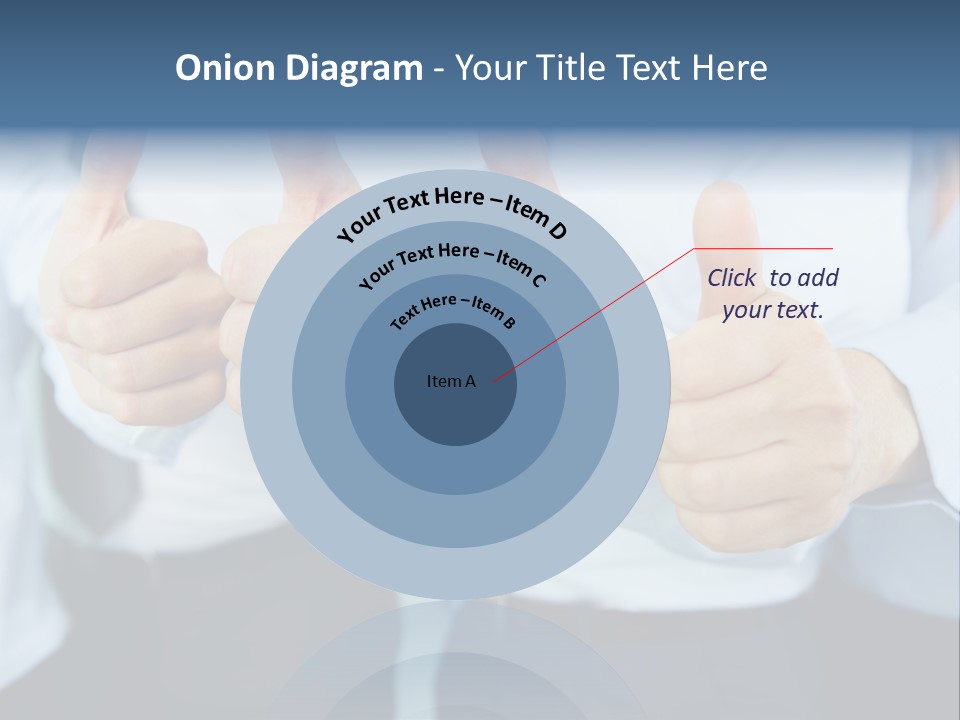 Onion Diagram - Your Title Text Here

Your Text Here – Item D

Your Text Here – Item C

Text Here – Item B

Item A

Click to add your text.